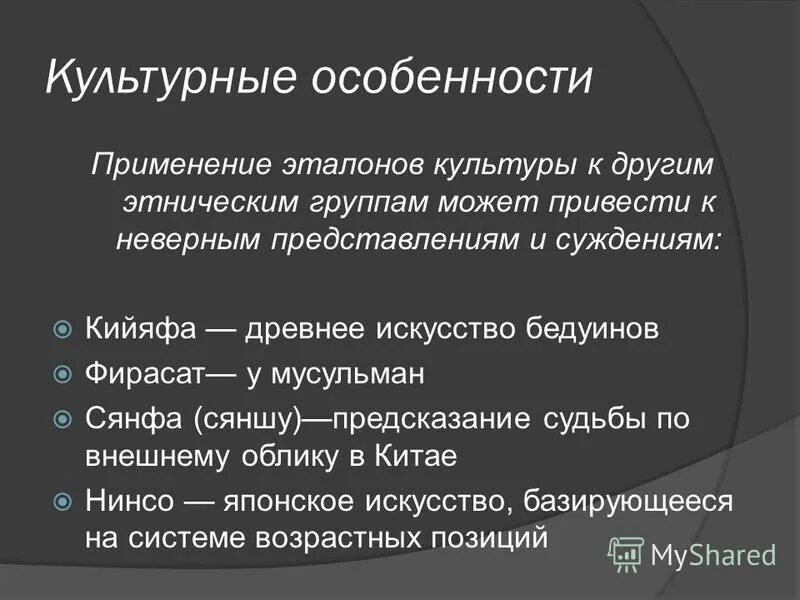 Культурные особенности

Применение эталонов культуры к другим этническим группам может привести к неверным представлениям и суждениям:

Кийяфа — древнее искусство бедуинов

Фирасат— у мусульман

Сянфа (сяншу)—предсказание судьбы по внешнему облику в Китае

Нинсо — японское искусство, базирующееся на системе возрастных позиций

MyShared